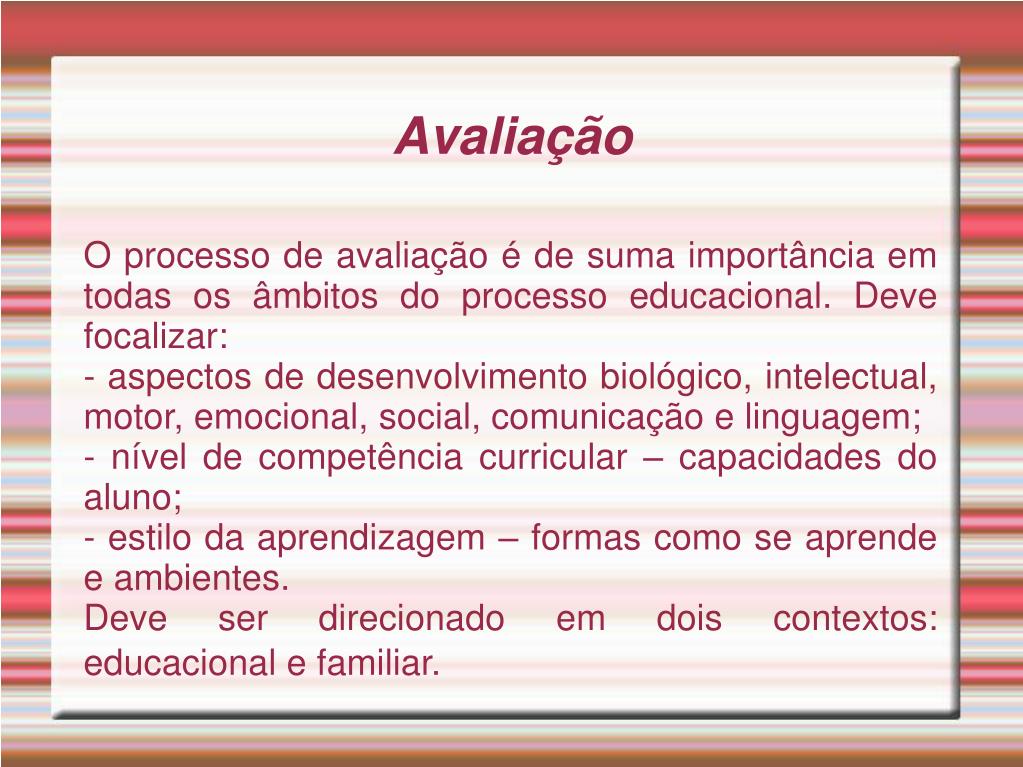 Avaliação

O processo de avaliação é de suma importância em todas os âmbitos do processo educacional. Deve focalizar:
- aspectos de desenvolvimento biológico, intelectual, motor, emocional, social, comunicação e linguagem;
- nível de competência curricular – capacidades do aluno;
- estilo da aprendizagem – formas como se aprende e ambientes.
Deve ser direcionado em dois contextos: educacional e familiar.